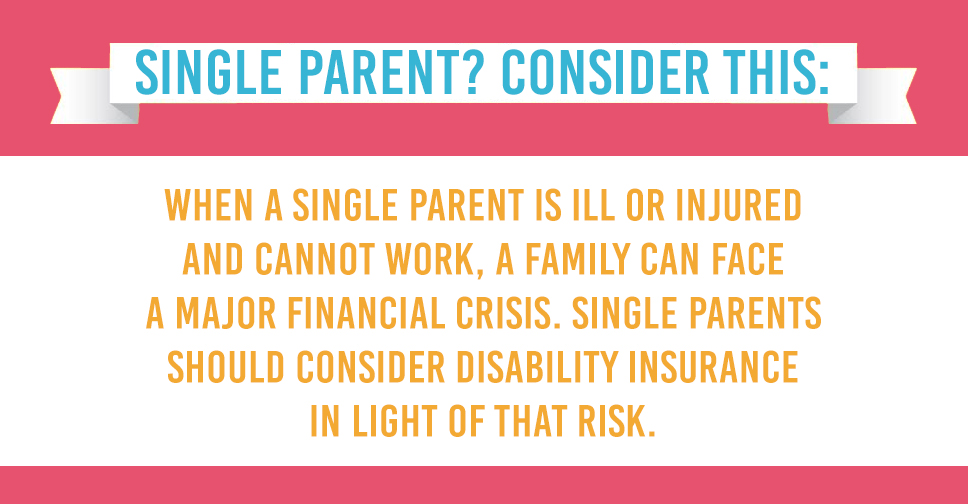 SINGLE PARENT? CONSIDER THIS:

WHEN A SINGLE PARENT IS ILL OR INJURED AND CANNOT WORK, A FAMILY CAN FACE A MAJOR FINANCIAL CRISIS. SINGLE PARENTS SHOULD CONSIDER DISABILITY INSURANCE IN LIGHT OF THAT RISK.